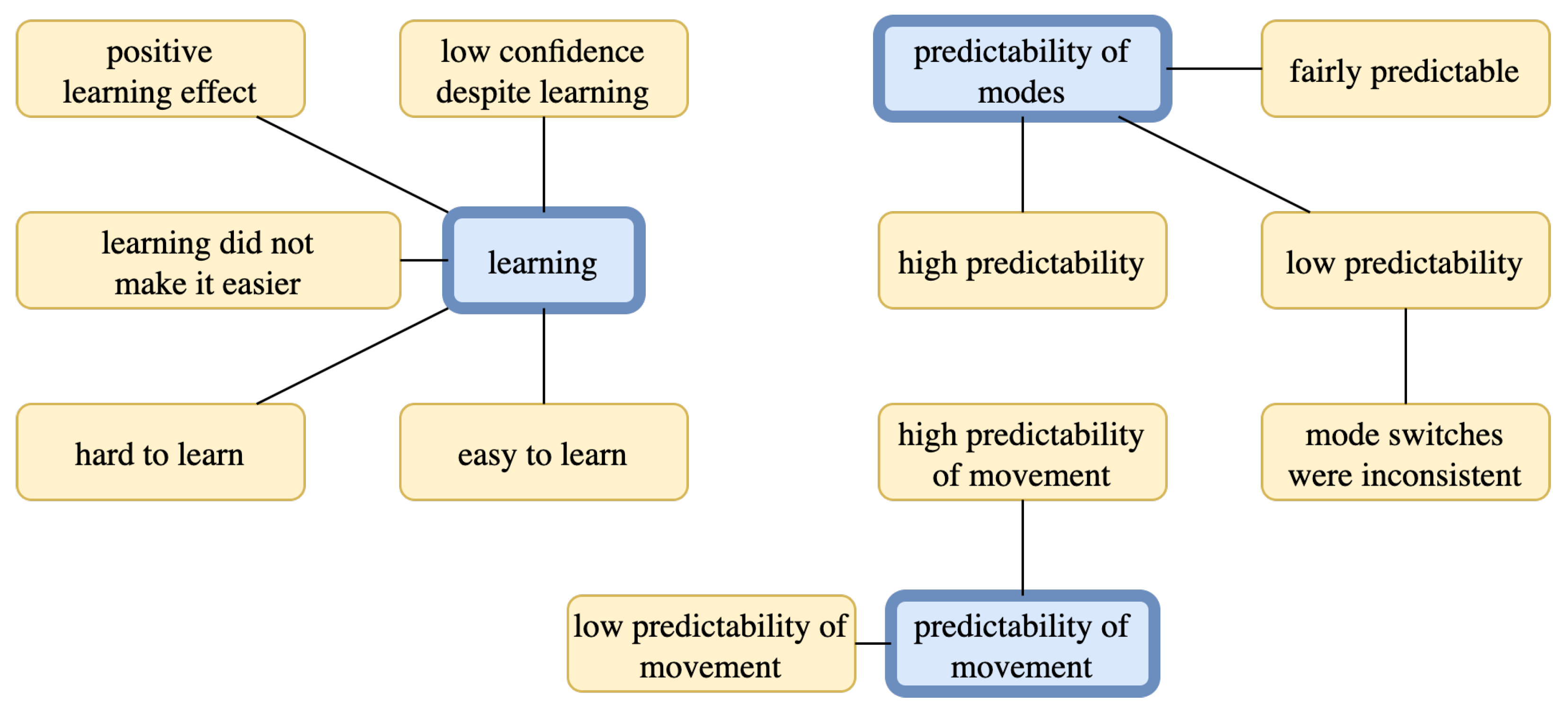 positive learning effect

low confidence despite learning

predictability of modes

fairly predictable

learning did not make it easier

learning

high predictability

low predictability

hard to learn

easy to learn

high predictability of movement

mode switches were inconsistent

low predictability of movement

predictability of movement